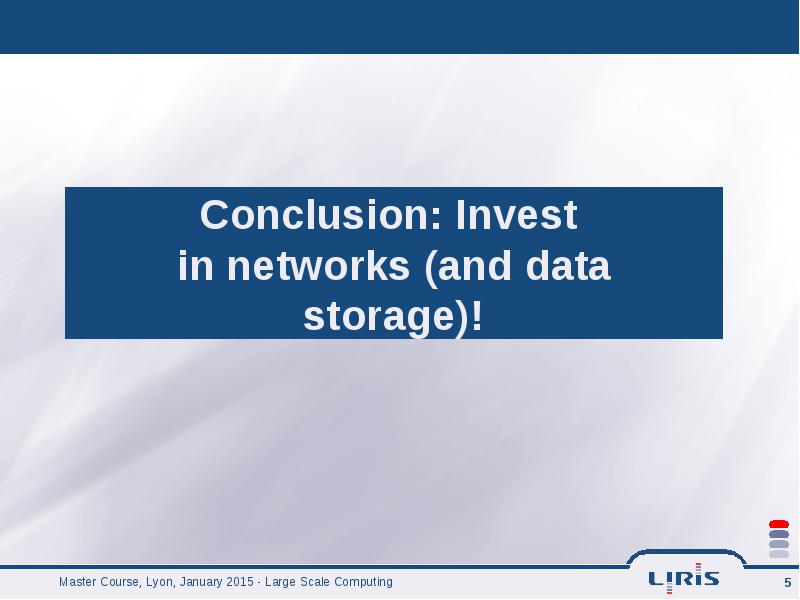 Conclusion: Invest in networks (and data storage)!

Master Course, Lyon, January 2015 - Large Scale Computing

LIRIS

5